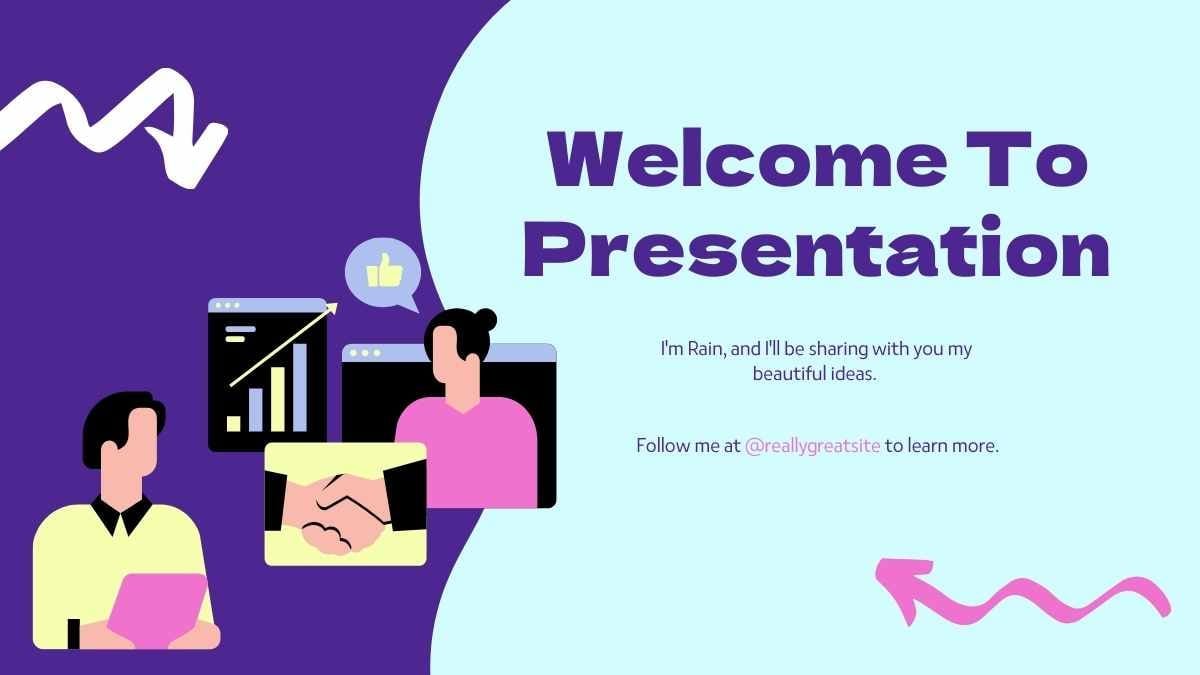 Welcome To Presentation

I'm Rain, and I'll be sharing with you my beautiful ideas.

Follow me at @reallygreatsite to learn more.